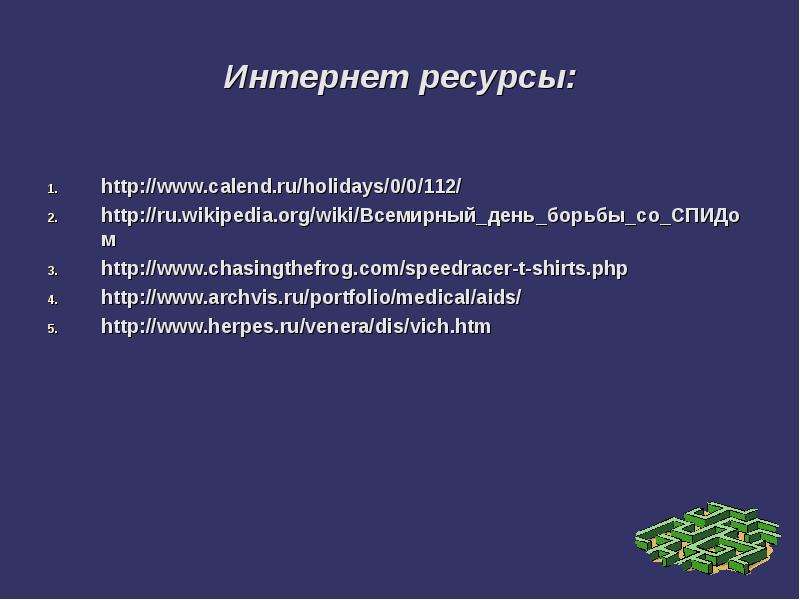 Интернет ресурсы:

1. http://www.calend.ru/holidays/0/0/112/
2. http://ru.wikipedia.org/wiki/Всемирный_день_борьбы_со_СПИДом
3. http://www.chasingthefrog.com/speedracer-t-shirts.php
4. http://www.archvis.ru/portfolio/medical/aids/
5. http://www.herpes.ru/venera/dis/vich.htm